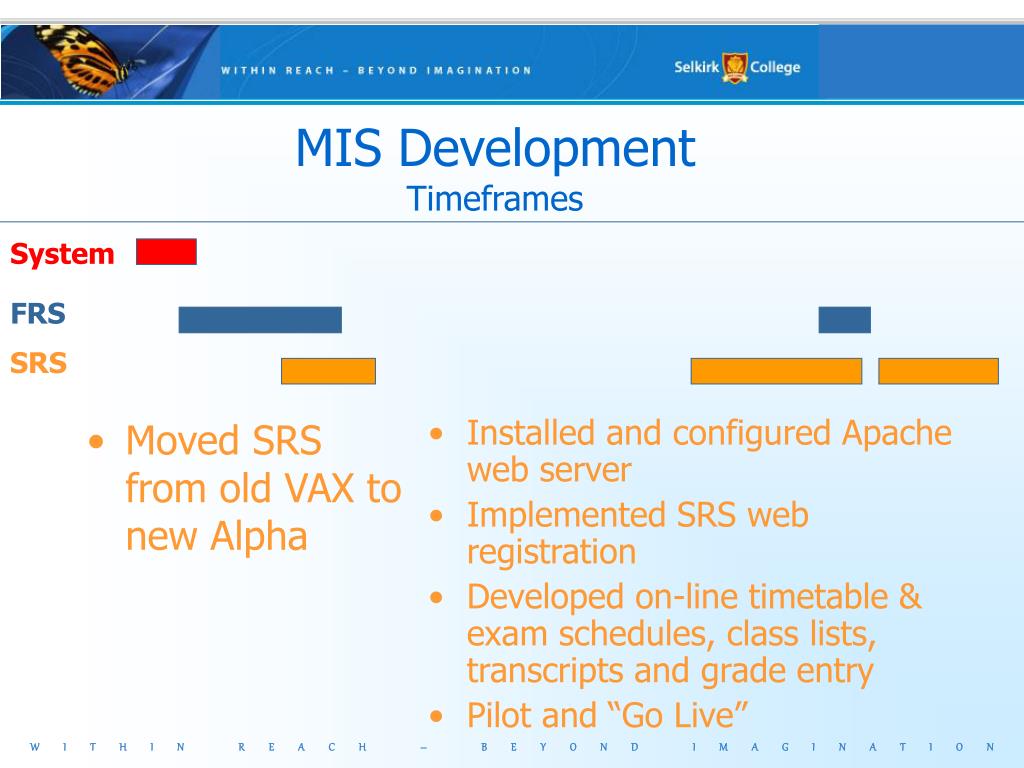 WITHIN REACH – BEYOND IMAGINATION

Selkirk College

MIS Development
Timeframes

System

FRS

SRS

• Moved SRS from old VAX to new Alpha

• Installed and configured Apache web server
• Implemented SRS web registration
• Developed on-line timetable & exam schedules, class lists, transcripts and grade entry
• Pilot and “Go Live”

WITHIN REACH – BEYOND IMAGINATION